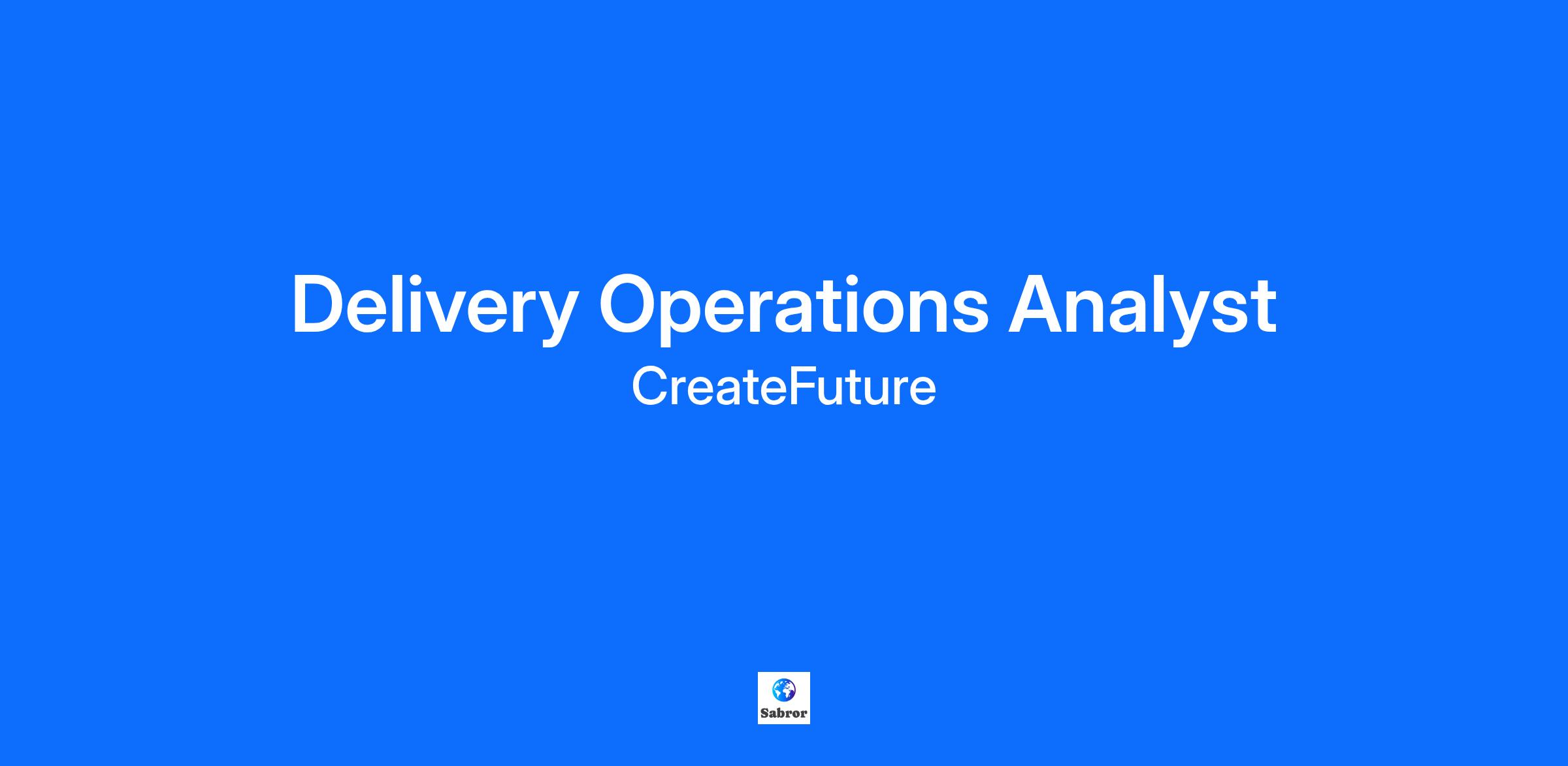 Delivery Operations Analyst

CreateFuture

Sabror